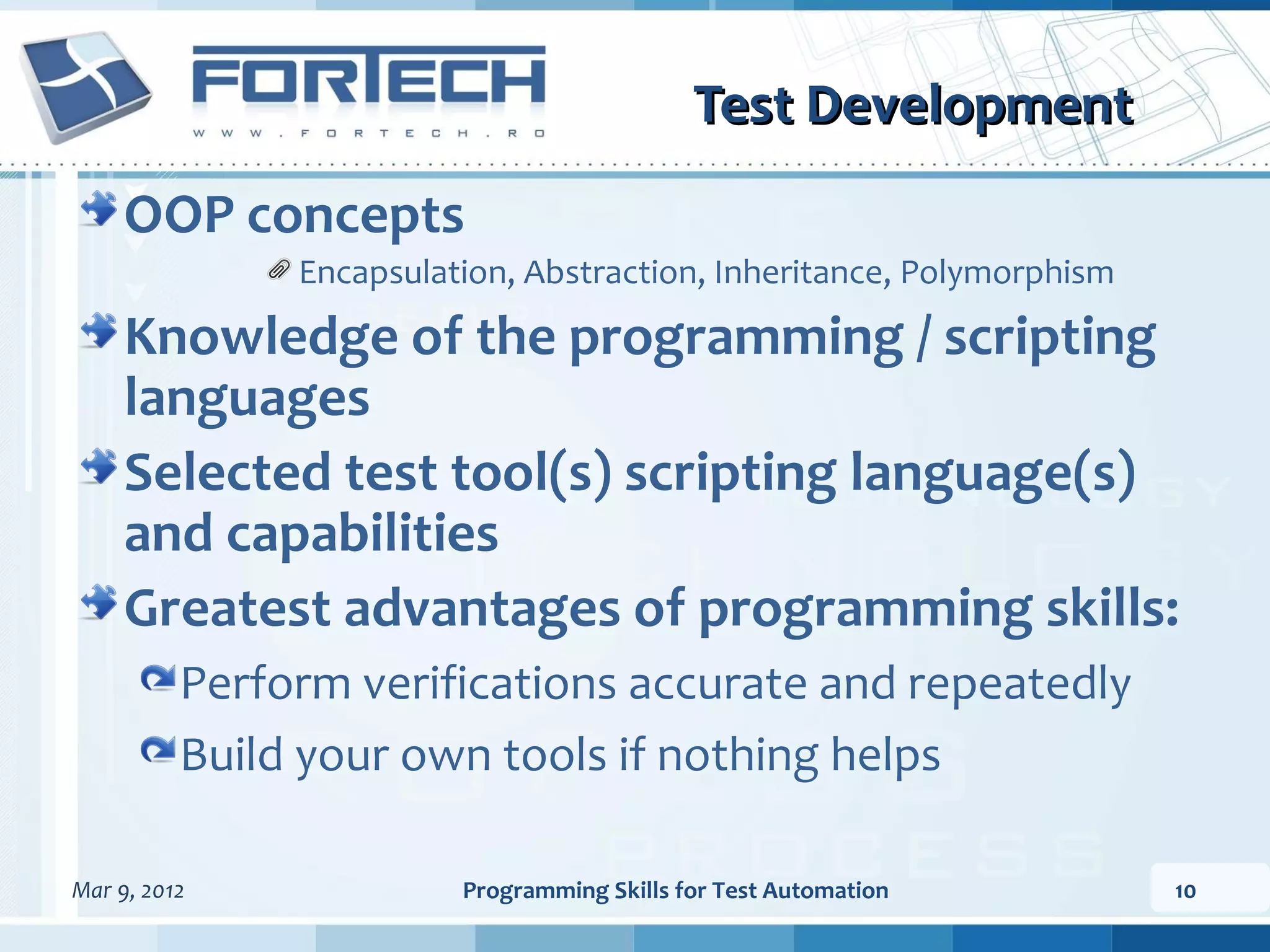 FORTECH
WWW.FORTECH.RO

Test Development

OOP concepts

Encapsulation, Abstraction, Inheritance, Polymorphism

Knowledge of the programming / scripting languages

Selected test tool(s) scripting language(s) and capabilities

Greatest advantages of programming skills:

Perform verifications accurate and repeatedly

Build your own tools if nothing helps

Mar 9, 2012
Programming Skills for Test Automation
10